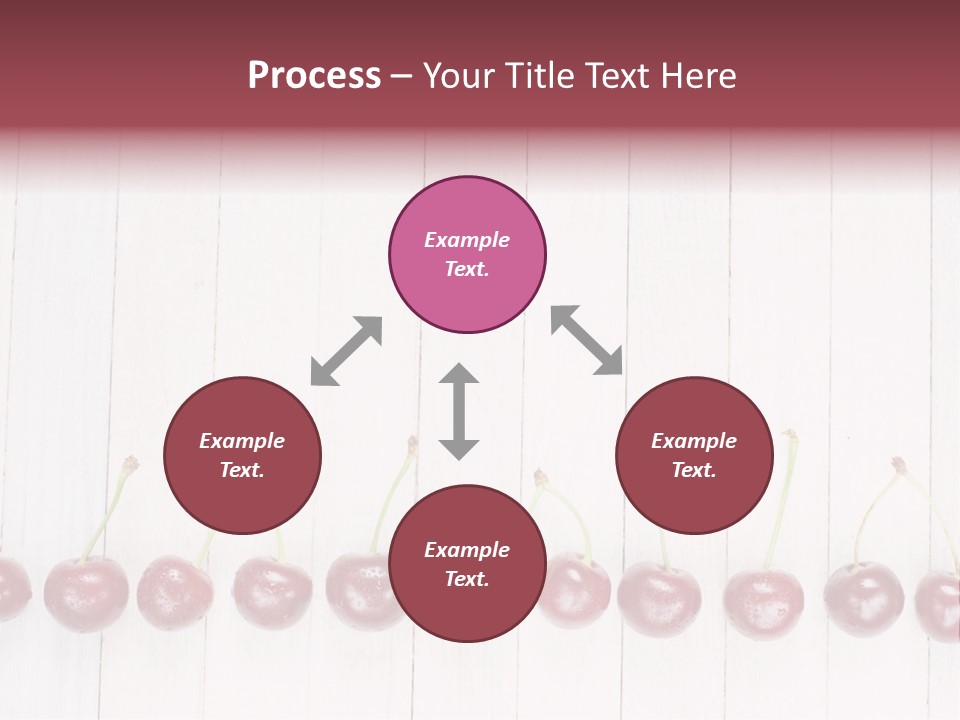 Process – Your Title Text Here

Example Text.

Example Text.

Example Text.

Example Text.